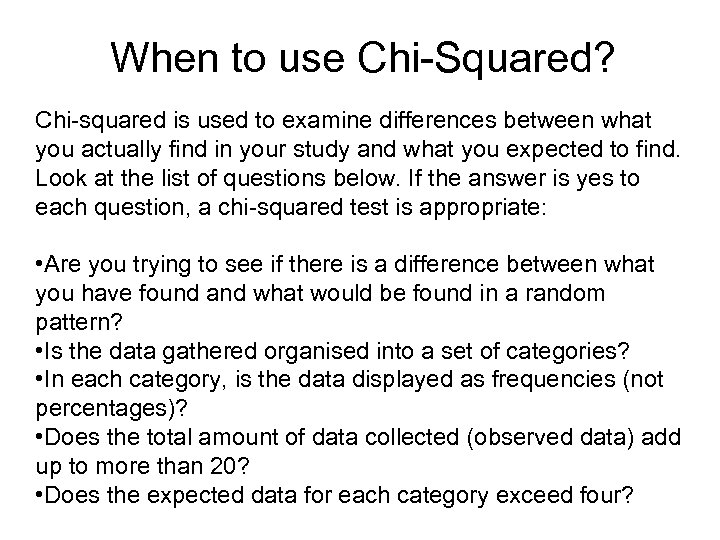 When to use Chi-Squared?

Chi-squared is used to examine differences between what you actually find in your study and what you expected to find. Look at the list of questions below. If the answer is yes to each question, a chi-squared test is appropriate:

•Are you trying to see if there is a difference between what you have found and what would be found in a random pattern?
•Is the data gathered organised into a set of categories?
•In each category, is the data displayed as frequencies (not percentages)?
•Does the total amount of data collected (observed data) add up to more than 20?
•Does the expected data for each category exceed four?